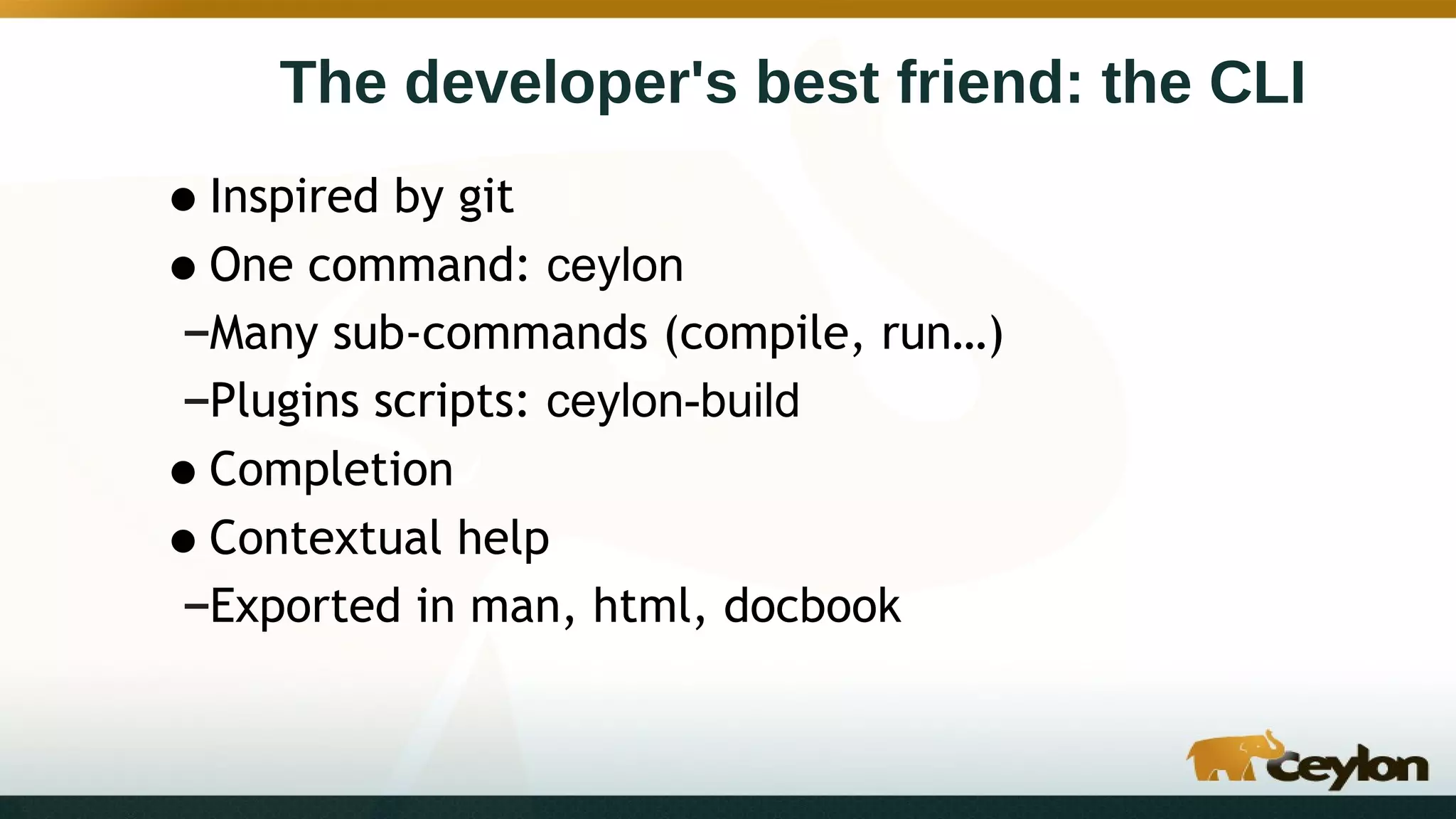 The developer's best friend: the CLI

● Inspired by git
● One command: ceylon
–Many sub-commands (compile, run…)
–Plugins scripts: ceylon-build
● Completion
● Contextual help
–Exported in man, html, docbook

ceylon